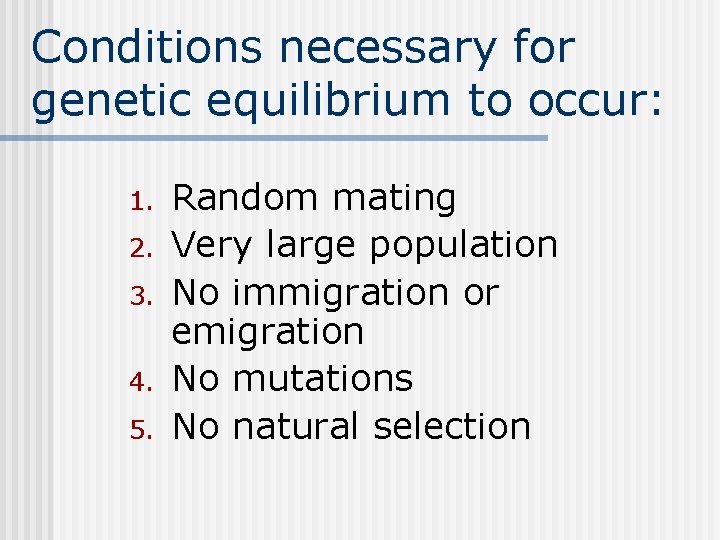 Conditions necessary for genetic equilibrium to occur:

1. Random mating
2. Very large population
3. No immigration or emigration
4. No mutations
5. No natural selection